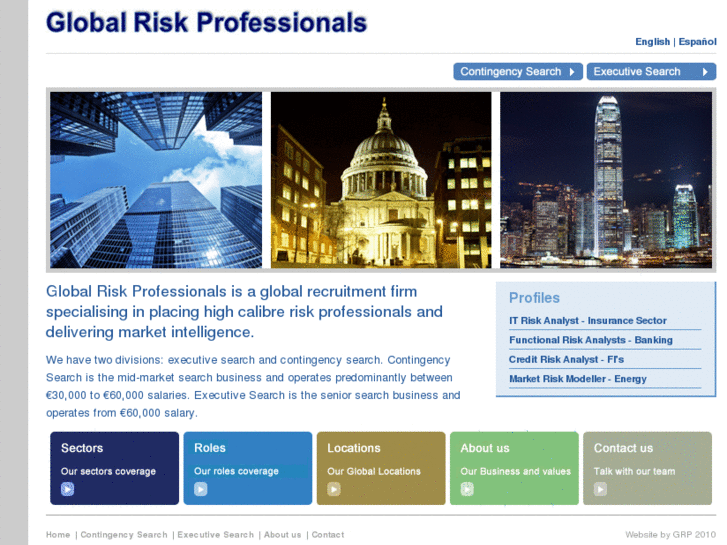 Global Risk Professionals

English | Español

Contingency Search
Executive Search

Global Risk Professionals is a global recruitment firm specialising in placing high calibre risk professionals and delivering market intelligence.

We have two divisions: executive search and contingency search. Contingency Search is the mid-market search business and operates predominantly between €30,000 to €60,000 salaries. Executive Search is the senior search business and operates from €60,000 salary.

Profiles

IT Risk Analyst - Insurance Sector

Functional Risk Analysts - Banking

Credit Risk Analyst - FI's

Market Risk Modeller - Energy

Sectors
Our sectors coverage

Roles
Our roles coverage

Locations
Our Global Locations

About us
Our Business and values

Contact us
Talk with our team

Home | Contingency Search | Executive Search | About us | Contact

Website by GRP 2010